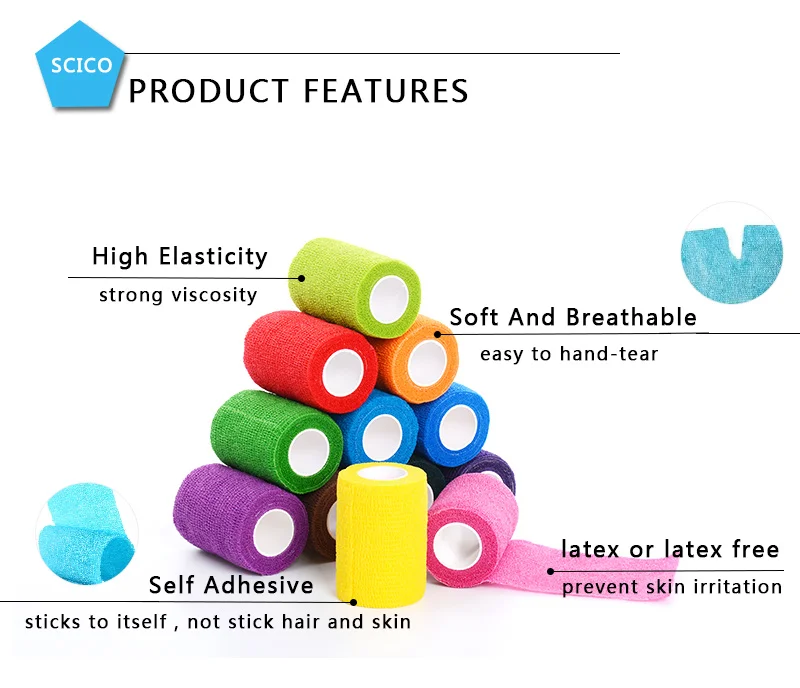 SCICO

PRODUCT FEATURES

High Elasticity

strong viscosity

Soft And Breathable

easy to hand-tear

latex or latex free

prevent skin irritation

Self Adhesive

sticks to itself , not stick hair and skin